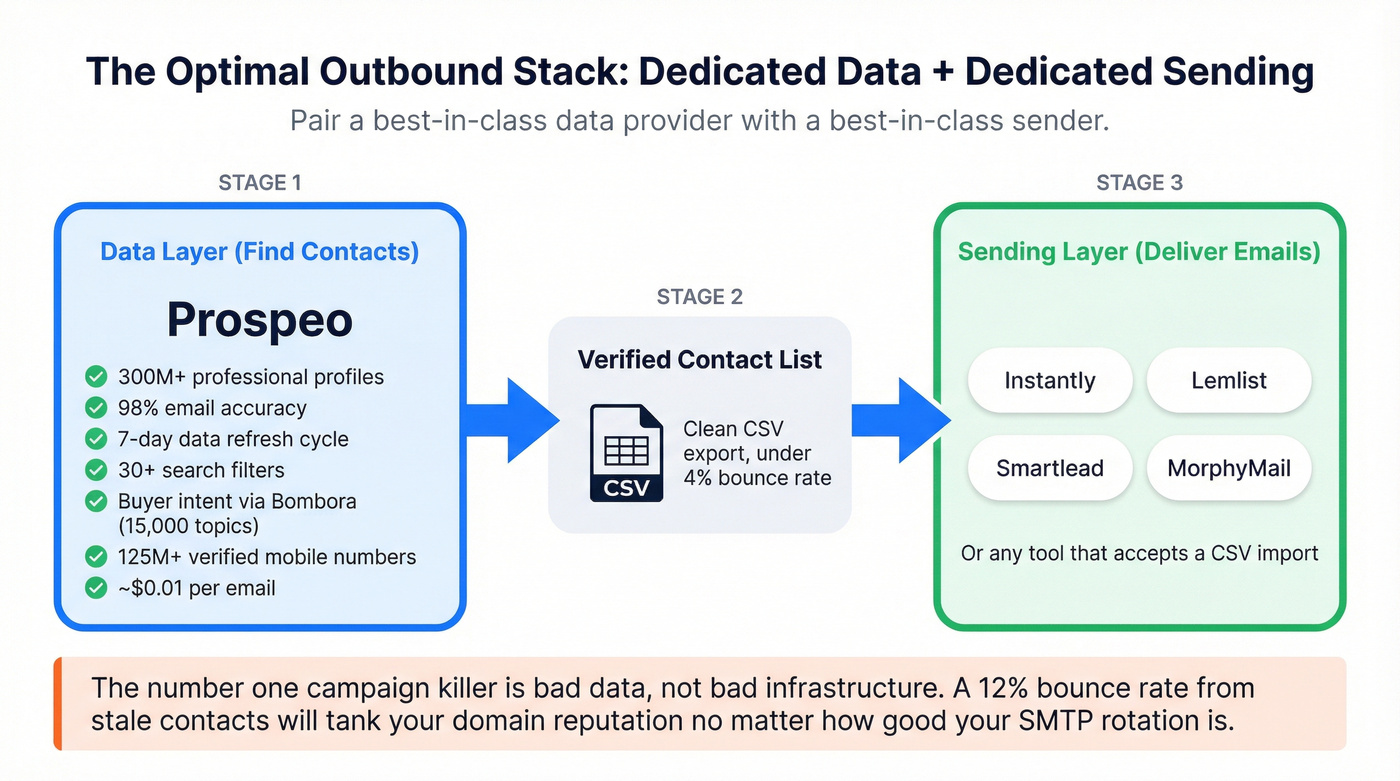 The Optimal Outbound Stack: Dedicated Data + Dedicated Sending

Pair a best-in-class data provider with a best-in-class sender.

STAGE 1

Data Layer (Find Contacts)

Prospeo

300M+ professional profiles
98% email accuracy
7-day data refresh cycle
30+ search filters
Buyer intent via Bombora (15,000 topics)
125M+ verified mobile numbers
~$0.01 per email

STAGE 2

Verified Contact List

CSV

Clean CSV export, under 4% bounce rate

STAGE 3

Sending Layer (Deliver Emails)

Instantly
Lemlist
Smartlead
MorphyMail

Or any tool that accepts a CSV import

The number one campaign killer is bad data, not bad infrastructure. A 12% bounce rate from stale contacts will tank your domain reputation no matter how good your SMTP rotation is.